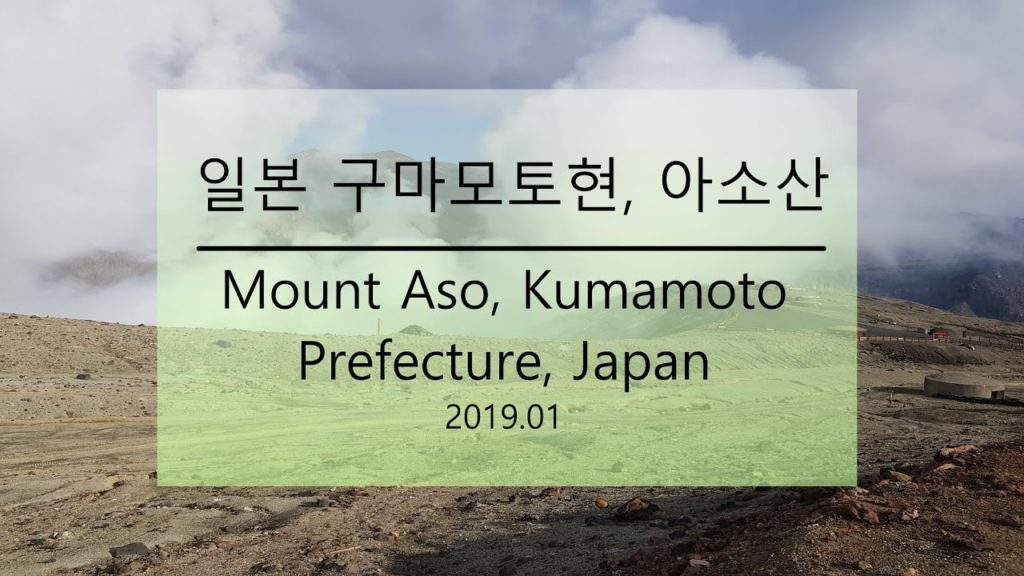 일본 구마모토현, 아소산

Mount Aso, Kumamoto Prefecture, Japan

2019.01